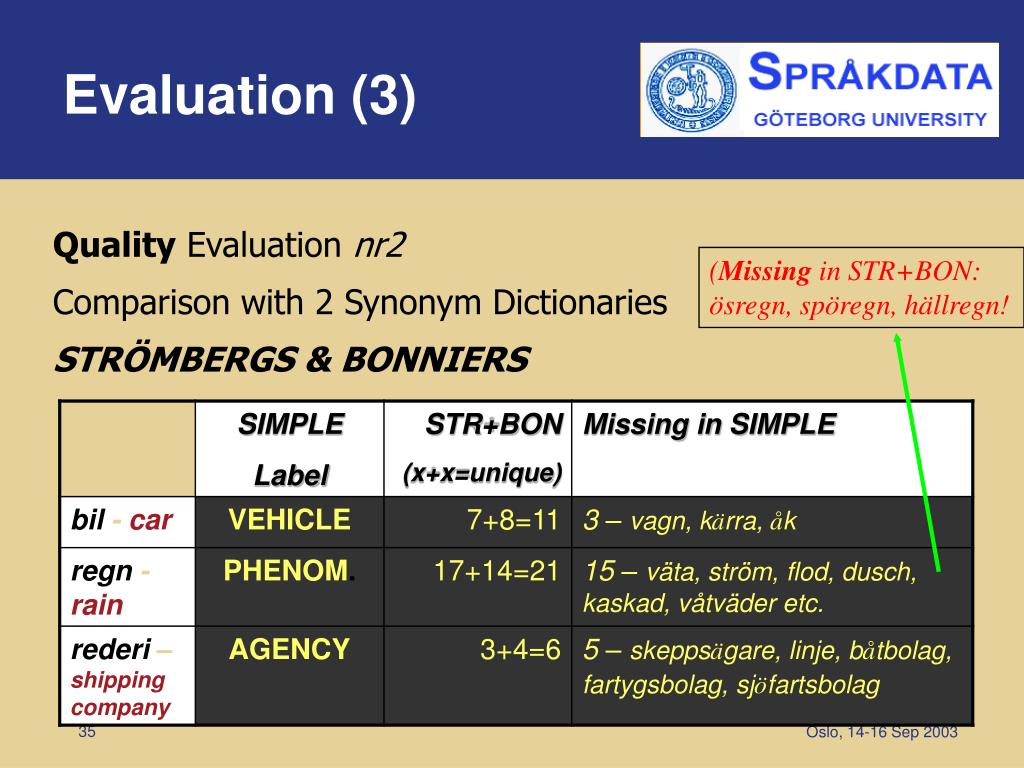 Evaluation (3)

SPRÅKDATA
GÖTEBORG UNIVERSITY

Quality Evaluation nr2

Comparison with 2 Synonym Dictionaries

STRÖMBERGS & BONNIERS

(Missing in STR+BON: ösregn, spöregn, hällregn!

| | SIMPLE Label | STR+BON (x+x=unique) | Missing in SIMPLE |
|---|---|---|---|
| bil - car | VEHICLE | 7+8=11 | 3 – vagn, kärra, åk |
| regn - rain | PHENOM. | 17+14=21 | 15 – väta, ström, flod, dusch, kaskad, våtväder etc. |
| rederi – shipping company | AGENCY | 3+4=6 | 5 – skeppsägare, linje, båtbolag, fartygsbolag, sjöfartsbolag |

35

Oslo, 14-16 Sep 2003